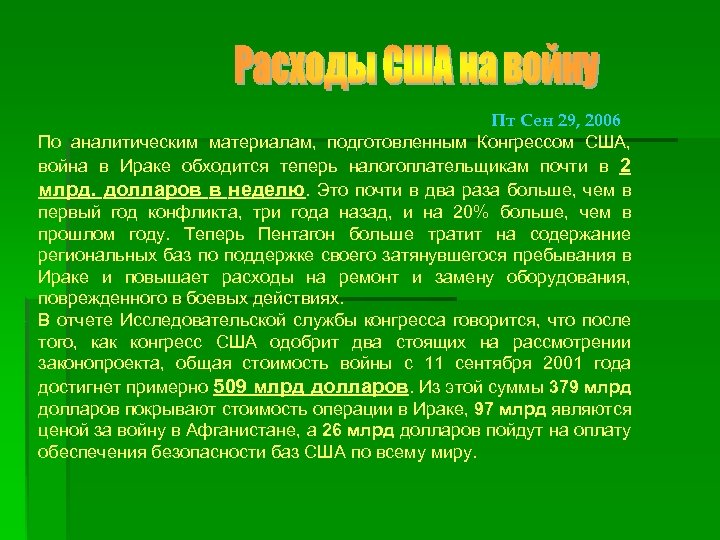 Расходы США на войну

Пт Сен 29, 2006

По аналитическим материалам, подготовленным Конгрессом США, война в Ираке обходится теперь налогоплательщикам почти в 2 млрд. долларов в неделю. Это почти в два раза больше, чем в первый год конфликта, три года назад, и на 20% больше, чем в прошлом году. Теперь Пентагон больше тратит на содержание региональных баз по поддержке своего затянувшегося пребывания в Ираке и повышает расходы на ремонт и замену оборудования, поврежденного в боевых действиях.

В отчете Исследовательской службы конгресса говорится, что после того, как конгресс США одобрит два стоящих на рассмотрении законопроекта, общая стоимость войны с 11 сентября 2001 года достигнет примерно 509 млрд долларов. Из этой суммы 379 млрд долларов покрывают стоимость операции в Ираке, 97 млрд являются ценой за войну в Афганистане, а 26 млрд долларов пойдут на оплату обеспечения безопасности баз США по всему миру.